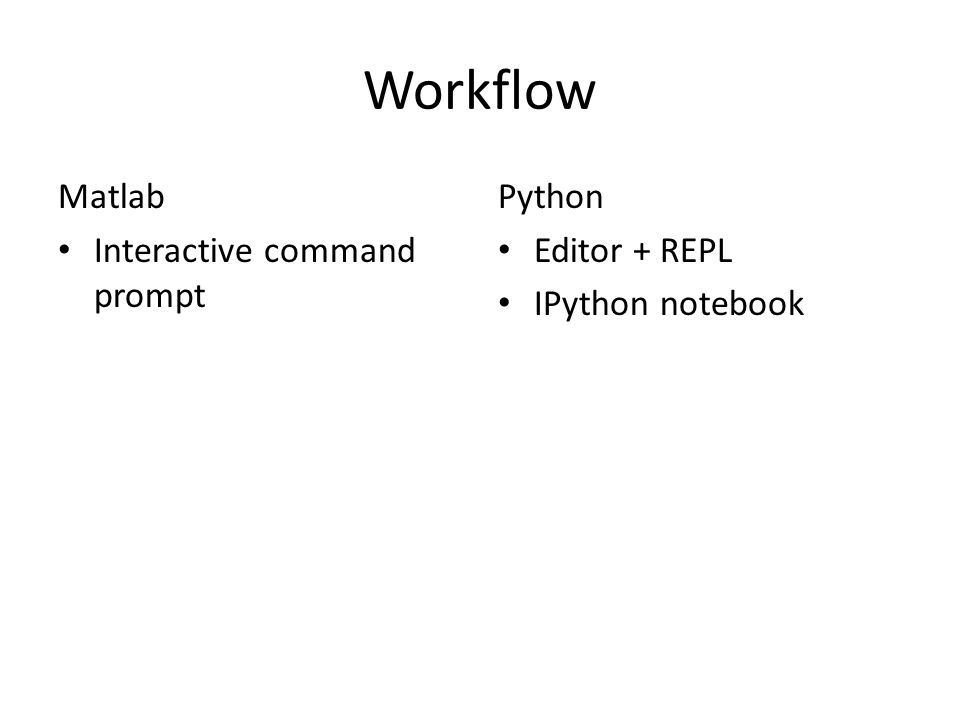 Workflow

Matlab

• Interactive command prompt

Python

• Editor + REPL
• IPython notebook